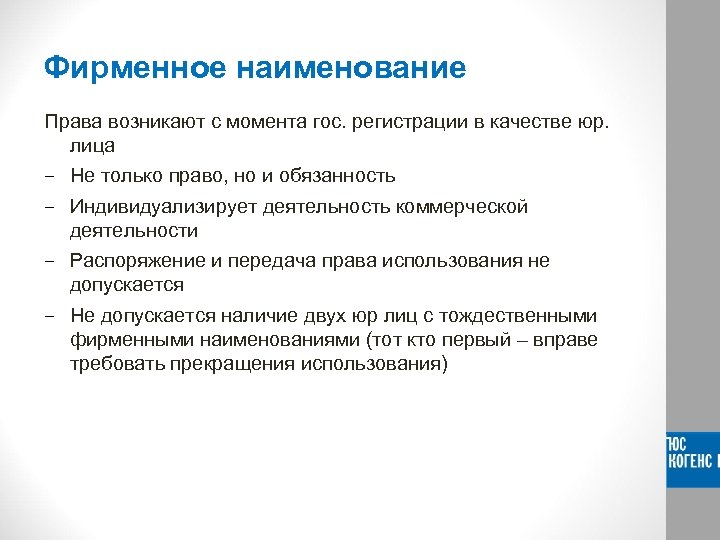 Фирменное наименование

Права возникают с момента гос. регистрации в качестве юр. лица

– Не только право, но и обязанность

– Индивидуализирует деятельность коммерческой деятельности

– Распоряжение и передача права использования не допускается

– Не допускается наличие двух юр лиц с тождественными фирменными наименованиями (тот кто первый – вправе требовать прекращения использования)

ЮС
КОГЕНС